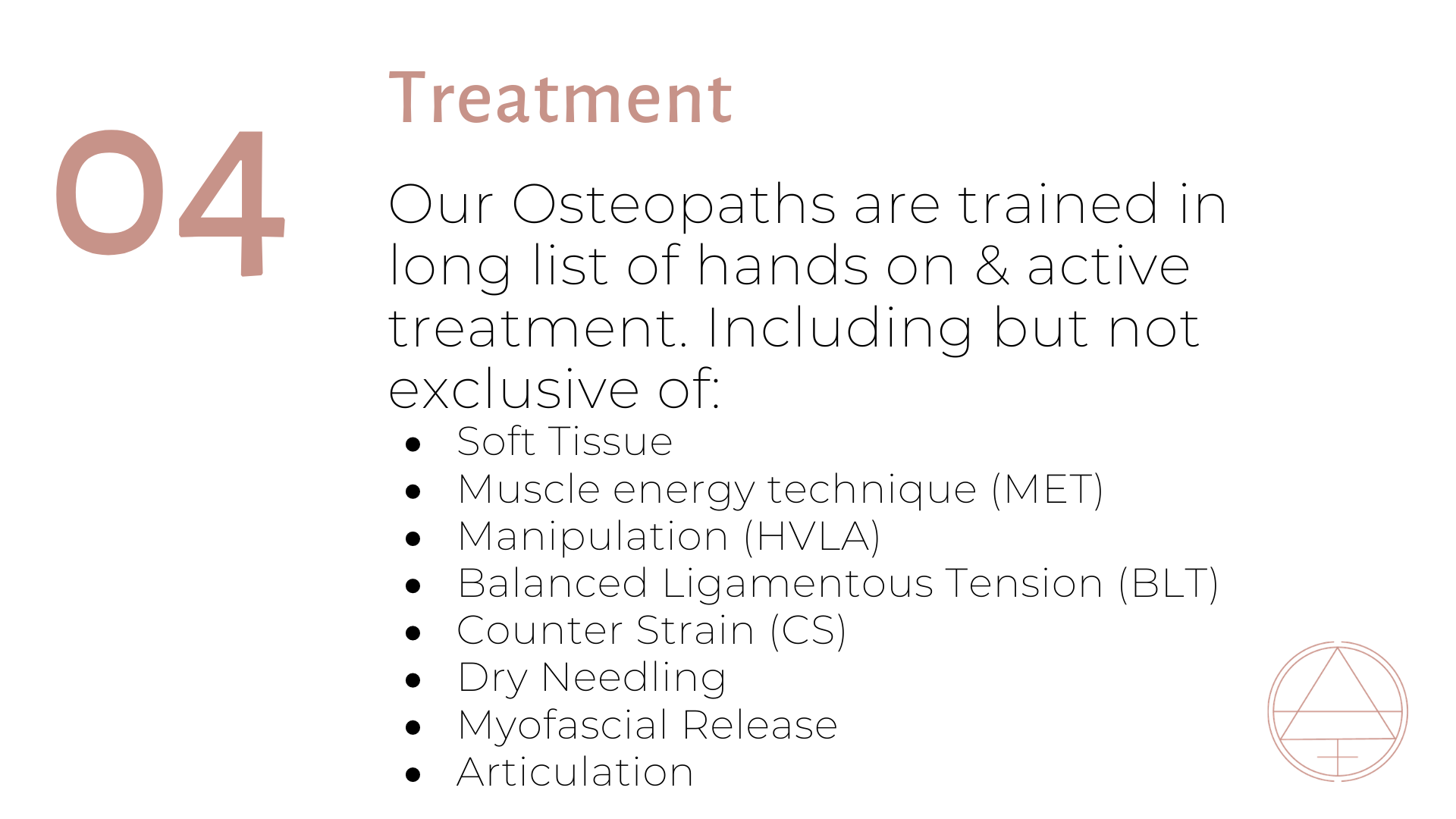 04

Treatment

Our Osteopaths are trained in long list of hands on & active treatment. Including but not exclusive of:

- Soft Tissue
- Muscle energy technique (MET)
- Manipulation (HVLA)
- Balanced Ligamentous Tension (BLT)
- Counter Strain (CS)
- Dry Needling
- Myofascial Release
- Articulation